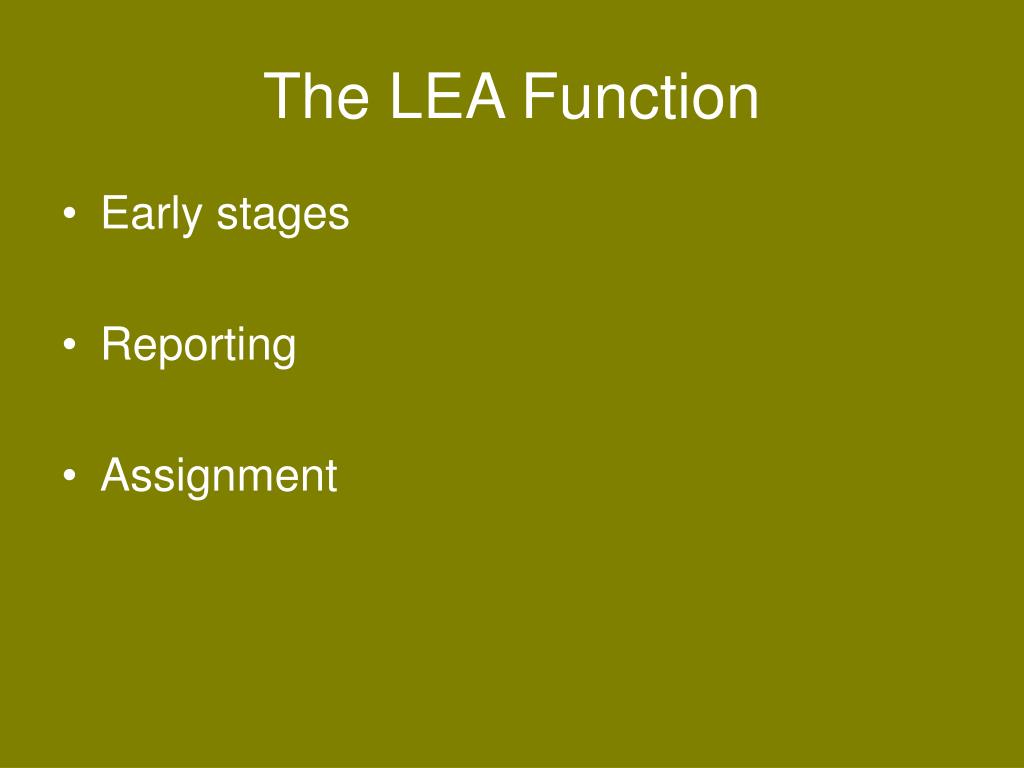 The LEA Function

• Early stages

• Reporting

• Assignment